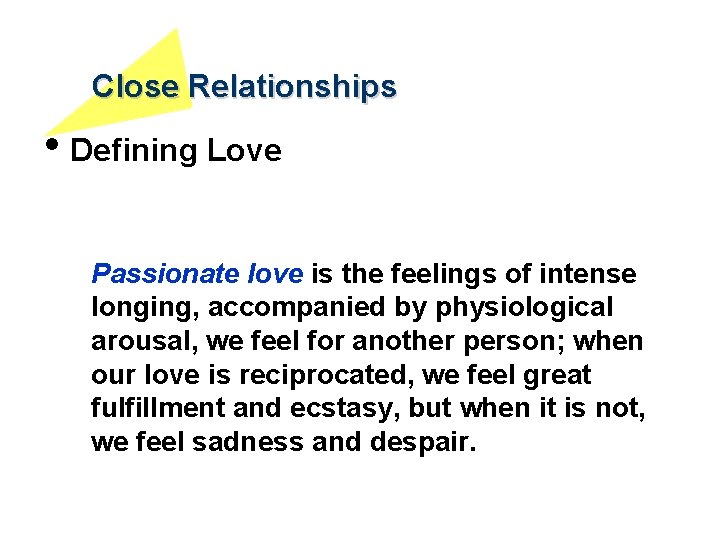 Close Relationships

• Defining Love

Passionate love is the feelings of intense longing, accompanied by physiological arousal, we feel for another person; when our love is reciprocated, we feel great fulfillment and ecstasy, but when it is not, we feel sadness and despair.